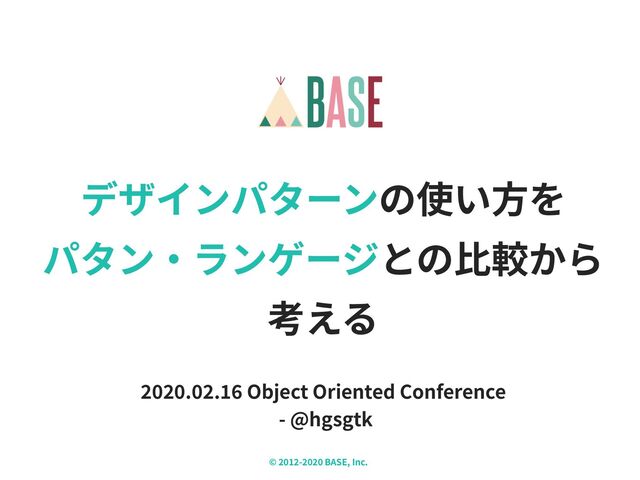 BASE

デザインパターンの使い方を
パタン・ランゲージとの比較から
考える

2020.02.16 Object Oriented Conference
- @hgsgtk

© 2012-2020 BASE, Inc.